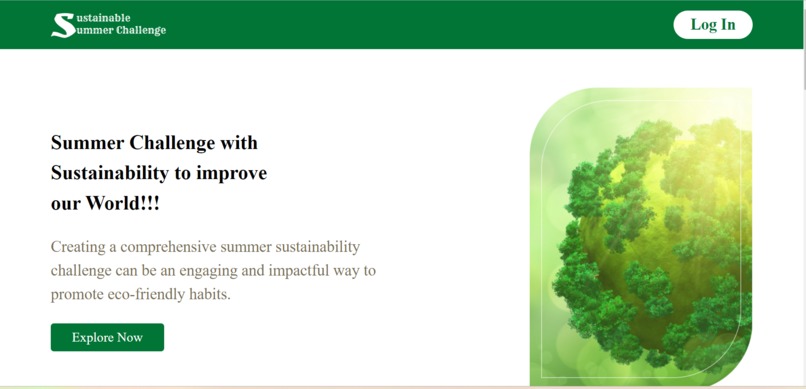 Sustainable
Summer Challenge

Log In

Summer Challenge with Sustainability to improve our World!!!

Creating a comprehensive summer sustainability challenge can be an engaging and impactful way to promote eco-friendly habits.

Explore Now